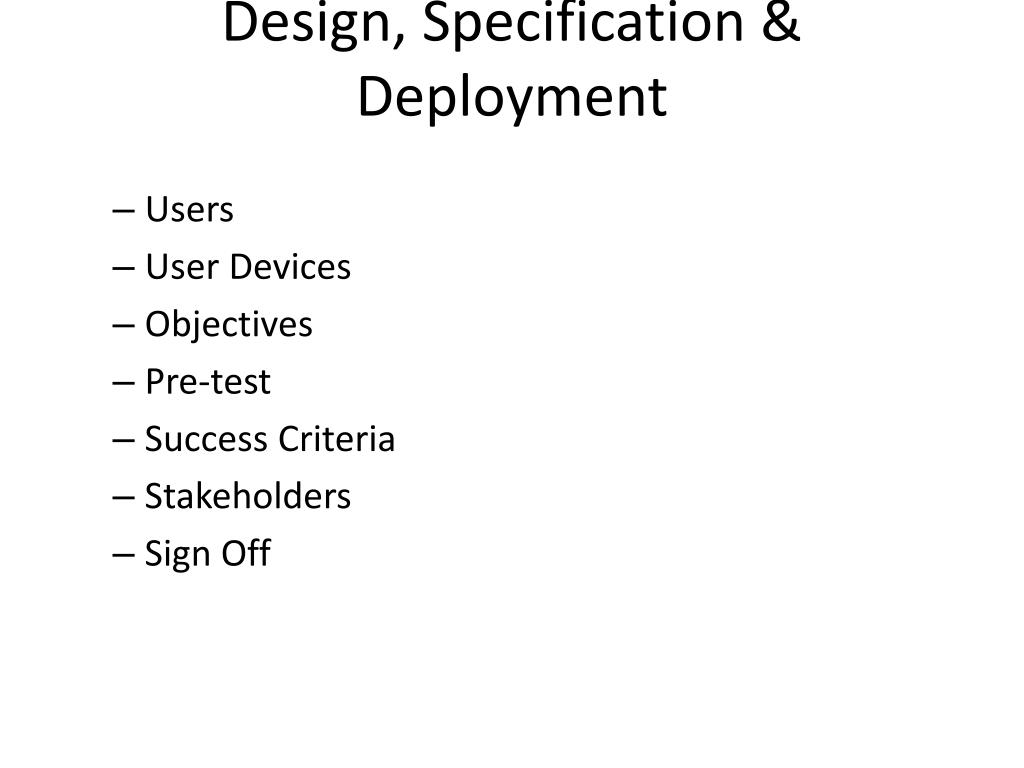 Design, Specification & Deployment

– Users
– User Devices
– Objectives
– Pre-test
– Success Criteria
– Stakeholders
– Sign Off